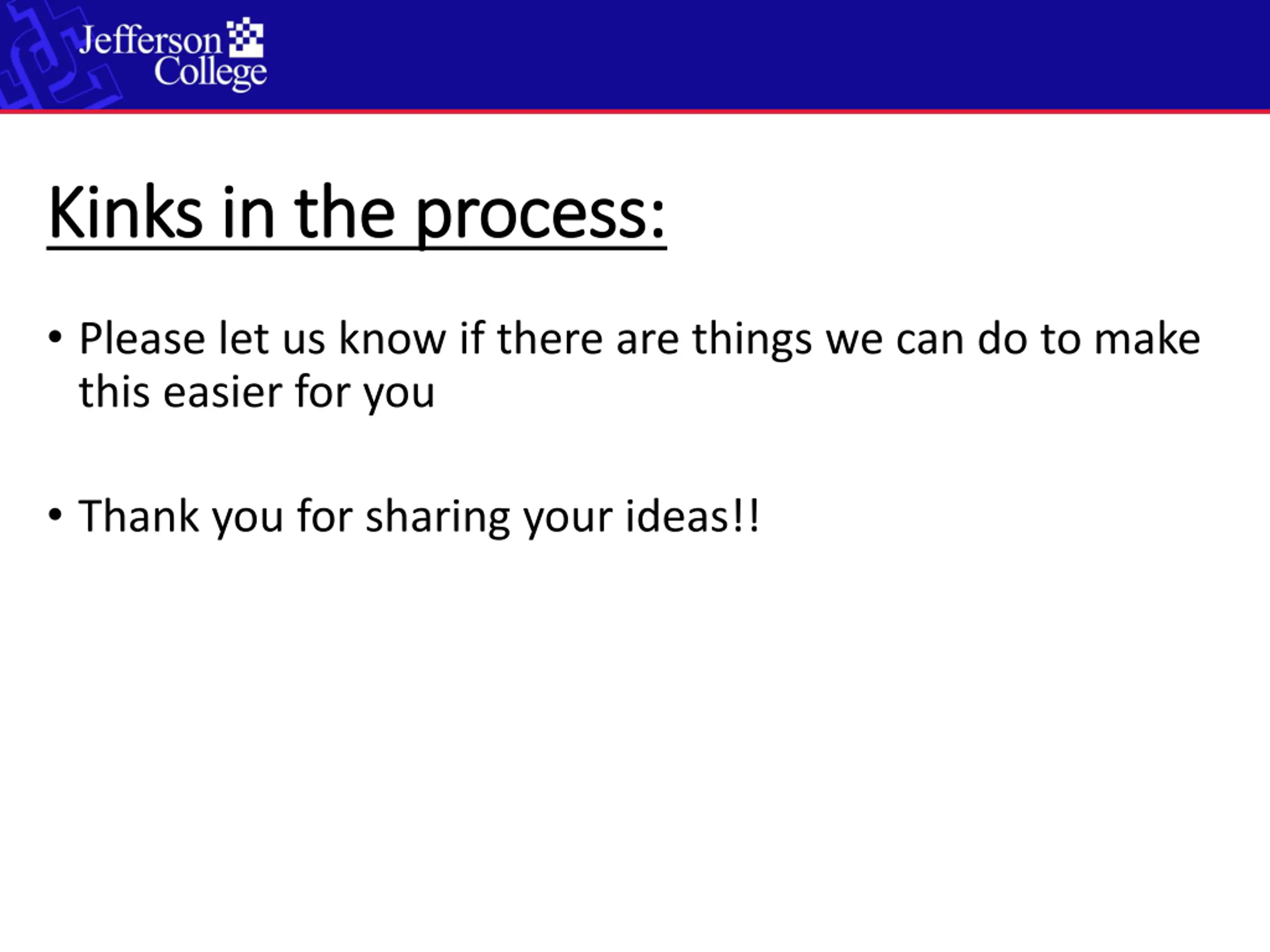 Jefferson College

Kinks in the process:

• Please let us know if there are things we can do to make this easier for you

• Thank you for sharing your ideas!!